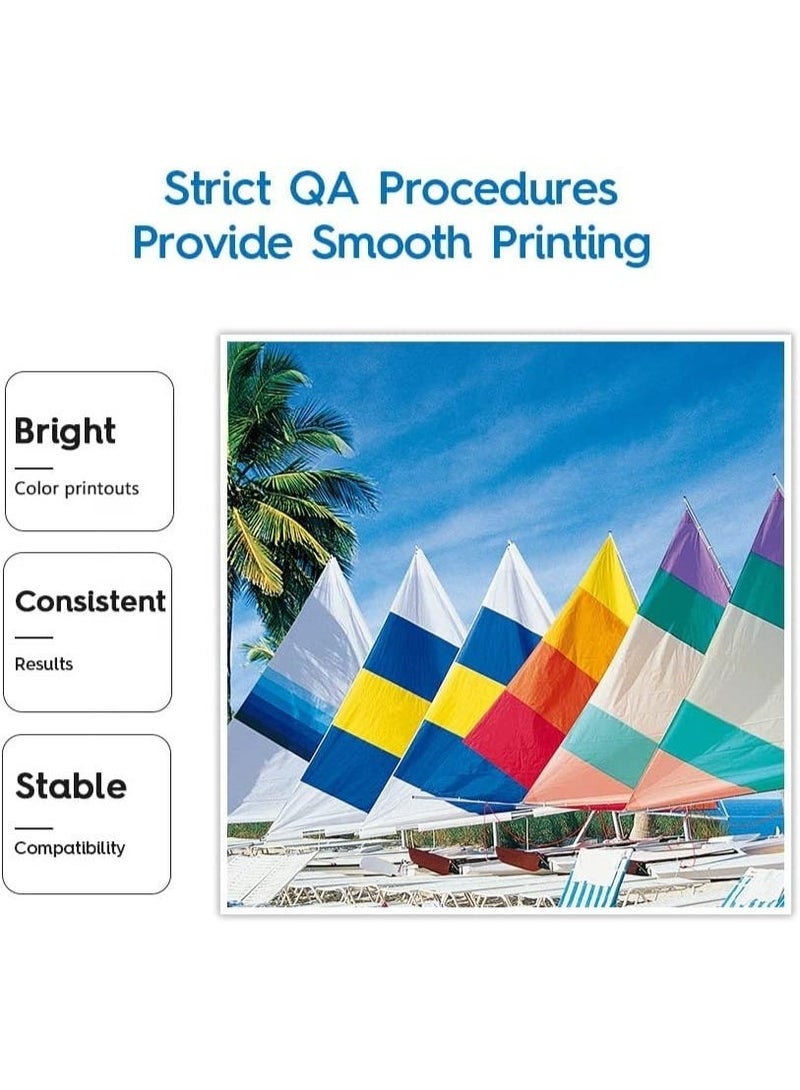 Strict QA Procedures
Provide Smooth Printing

Bright
Color printouts

Consistent
Results

Stable
Compatibility